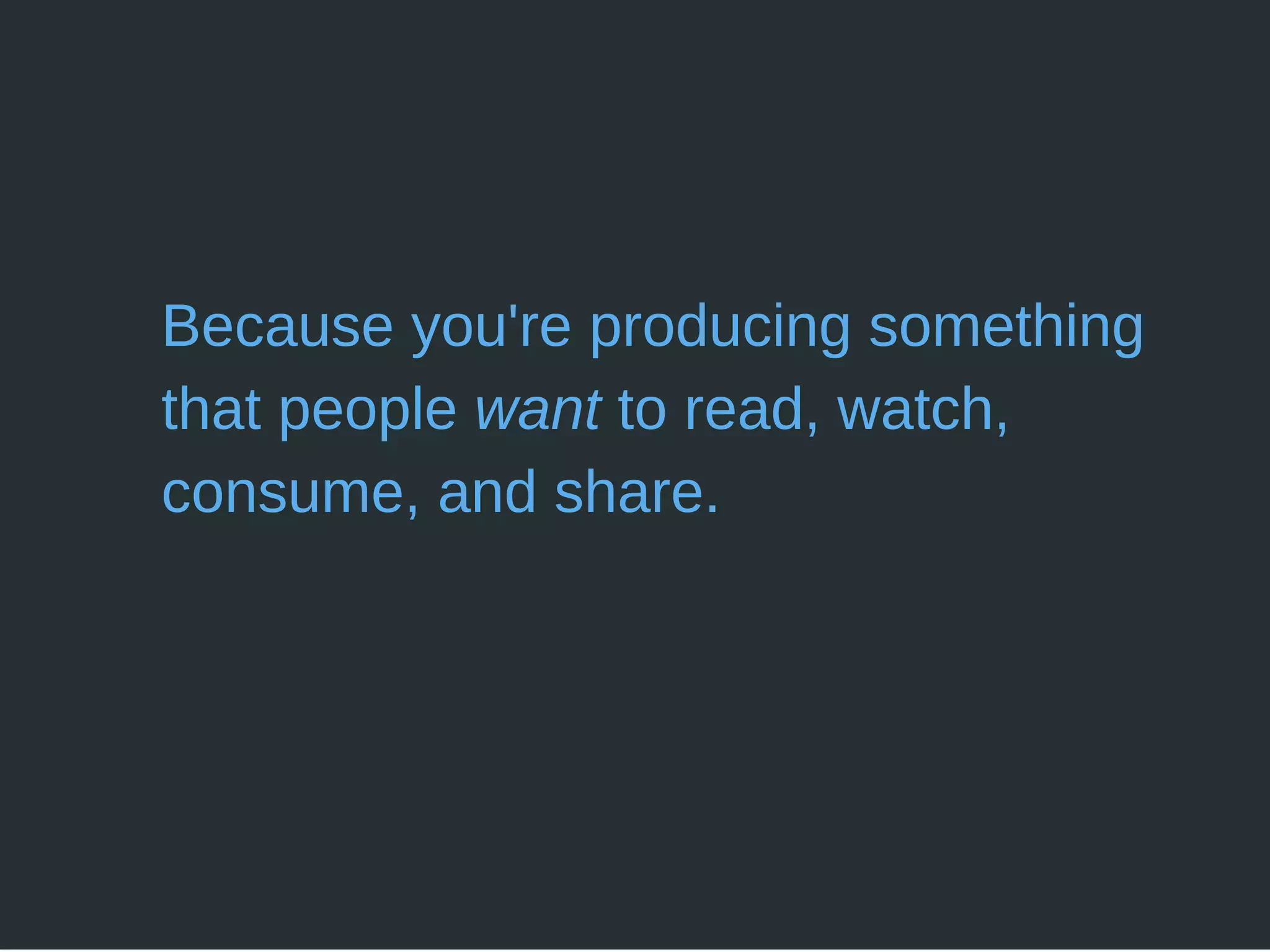 Because you're producing something that people want to read, watch, consume, and share.